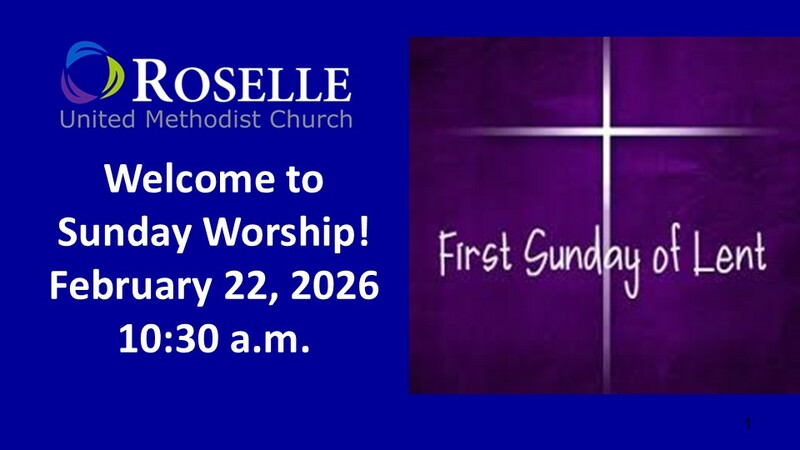 ROSELLE
United Methodist Church

Welcome to Sunday Worship! February 22, 2026 10:30 a.m.

First Sunday of Lent

1